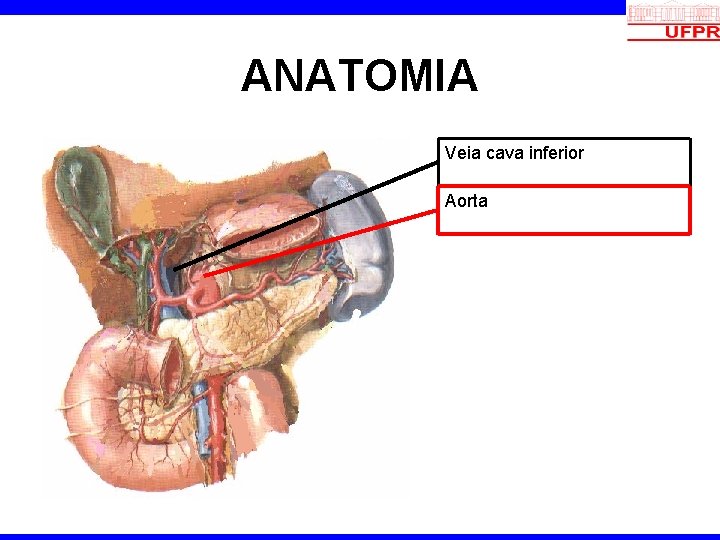 UFPR

ANATOMIA

Veia cava inferior

Aorta